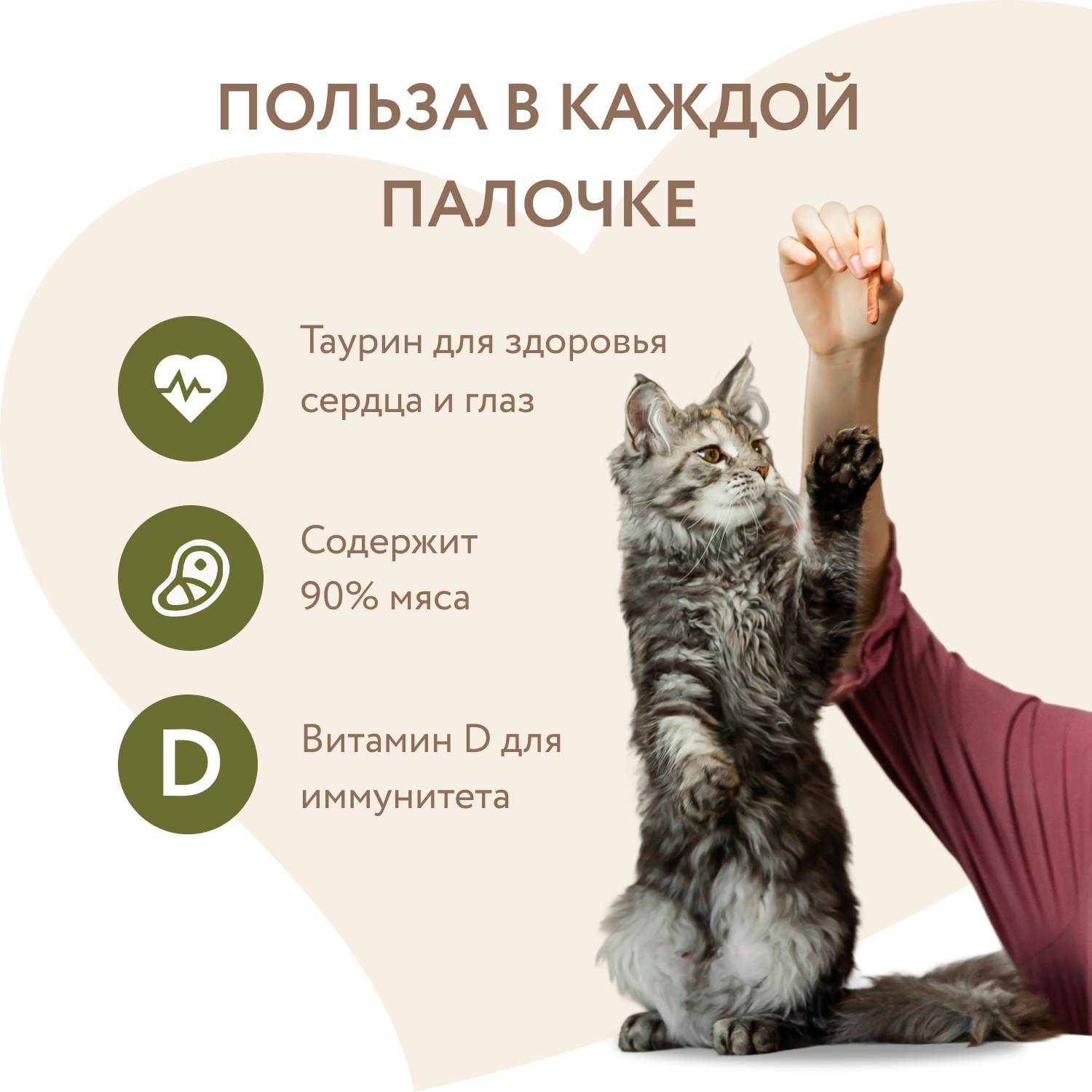 ПОЛЬЗА В КАЖДОЙ ПАЛОЧКЕ

Таурин для здоровья сердца и глаз

Содержит 90% мяса

D

Витамин D для иммунитета